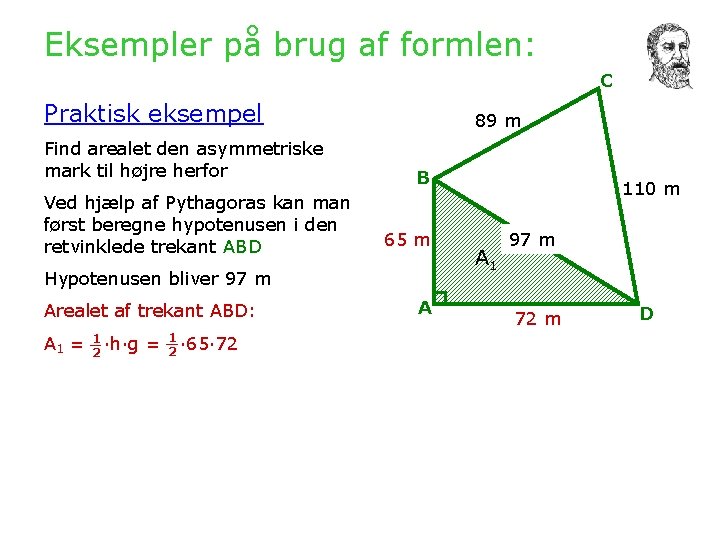 Eksempler på brug af formlen:

Praktisk eksempel

Find arealet den asymmetriske mark til højre herfor

Ved hjælp af Pythagoras kan man først beregne hypotenusen i den retvinklede trekant ABD

Hypotenusen bliver 97 m

Arealet af trekant ABD:

$A_1 = \frac{1}{2} \cdot h \cdot g = \frac{1}{2} \cdot 65 \cdot 72$

C
89 m
B
110 m
65 m
97 m
$A_1$
A
72 m
D